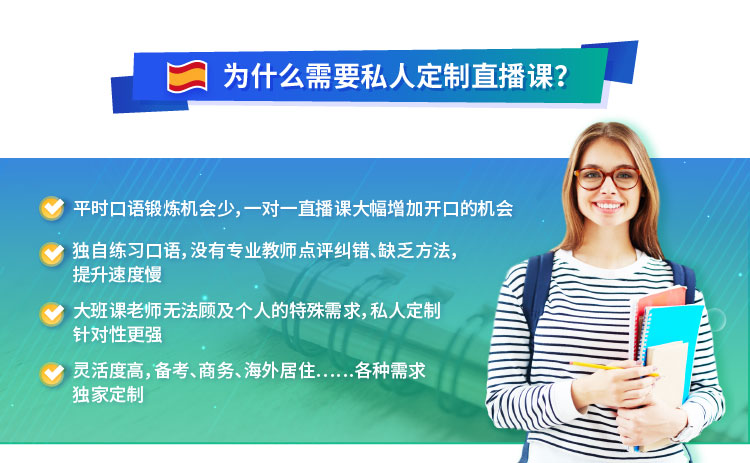 为什么需要私人定制直播课？

平时口语锻炼机会少，一对一直播课大幅增加开口的机会

独自练习口语，没有专业教师点评纠错、缺乏方法，提升速度慢

大班课老师无法顾及个人的特殊需求，私人定制针对性更强

灵活度高，备考、商务、海外居住……各种需求独家定制